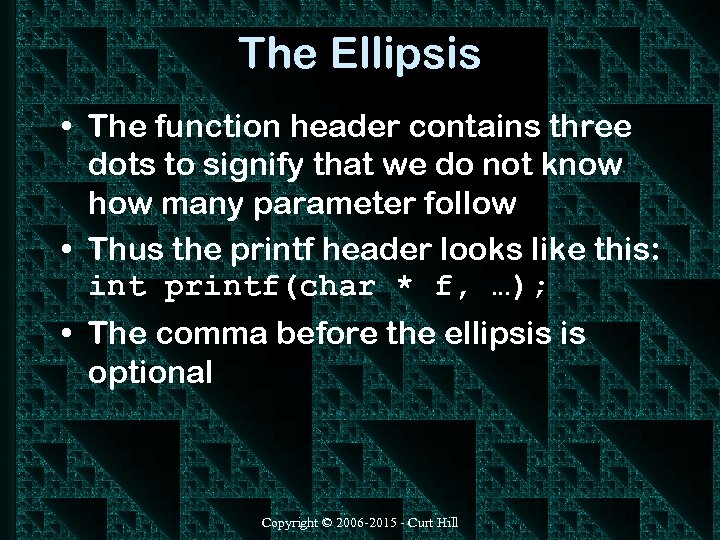 The Ellipsis

• The function header contains three dots to signify that we do not know how many parameter follow

• Thus the printf header looks like this:
int printf(char * f, …);

• The comma before the ellipsis is optional

Copyright © 2006-2015 - Curt Hill